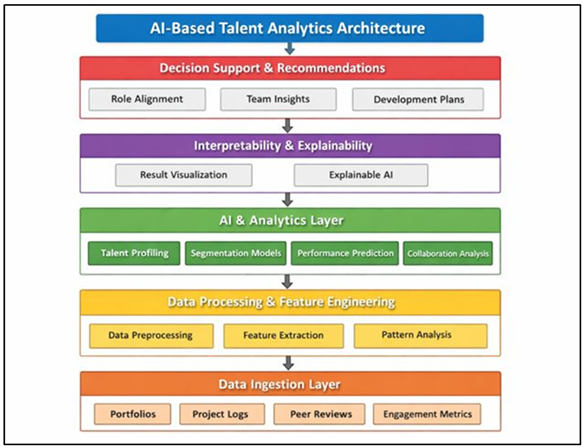 AI-Based Talent Analytics Architecture

Decision Support & Recommendations

Role Alignment

Team Insights

Development Plans

Interpretability & Explainability

Result Visualization

Explainable AI

AI & Analytics Layer

Talent Profiling

Segmentation Models

Performance Prediction

Collaboration Analysis

Data Processing & Feature Engineering

Data Preprocessing

Feature Extraction

Pattern Analysis

Data Ingestion Layer

Portfolios

Project Logs

Peer Reviews

Engagement Metrics